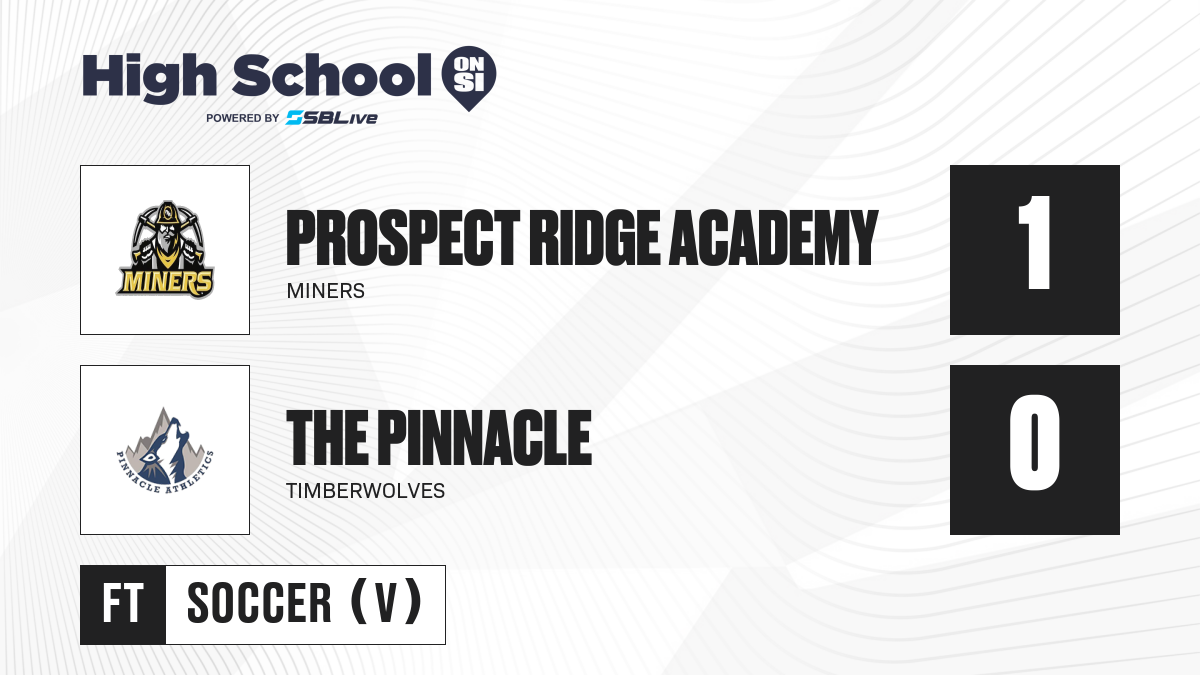 High School ON SI
POWERED BY SBLive

MINERS

PROSPECT RIDGE ACADEMY
MINERS

1

PINNACLE ATHLETICS

THE PINNACLE
TIMBERWOLVES

0

FT SOCCER (V)